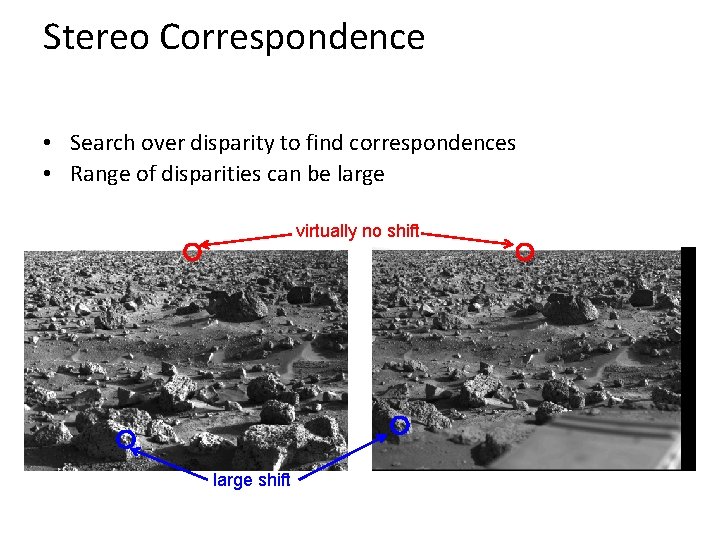 Stereo Correspondence

• Search over disparity to find correspondences
• Range of disparities can be large

virtually no shift

large shift